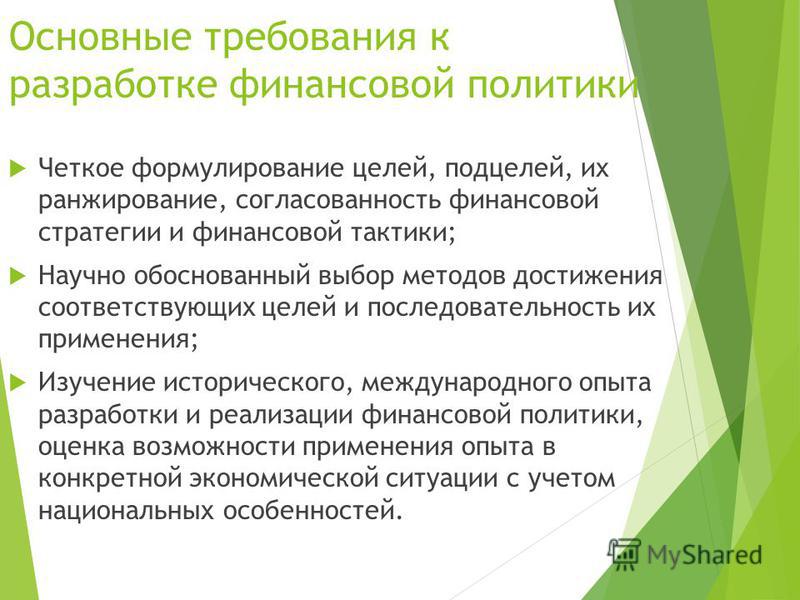 Основные требования к разработке финансовой политики

Четкое формулирование целей, подцелей, их ранжирование, согласованность финансовой стратегии и финансовой тактики;

Научно обоснованный выбор методов достижения соответствующих целей и последовательность их применения;

Изучение исторического, международного опыта разработки и реализации финансовой политики, оценка возможности применения опыта в конкретной экономической ситуации с учетом национальных особенностей.

MyShared